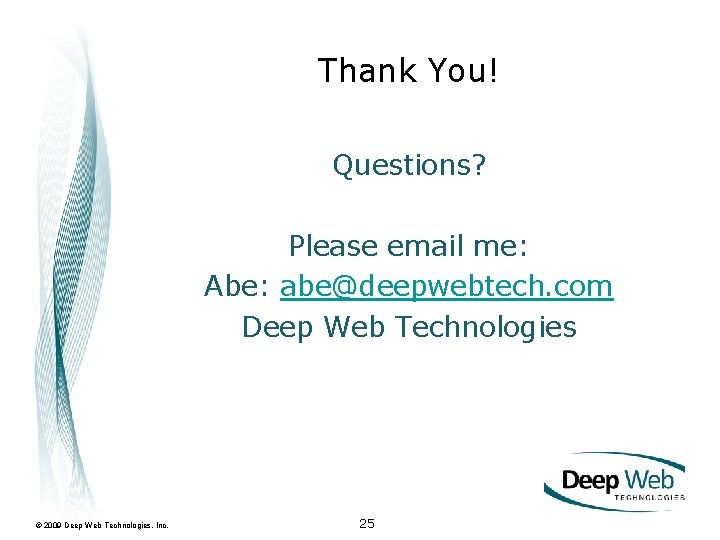 Thank You!

Questions?

Please email me:
Abe: abe@deepwebtech.com
Deep Web Technologies

Deep Web TECHNOLOGIES

© 2009 Deep Web Technologies, Inc.

25